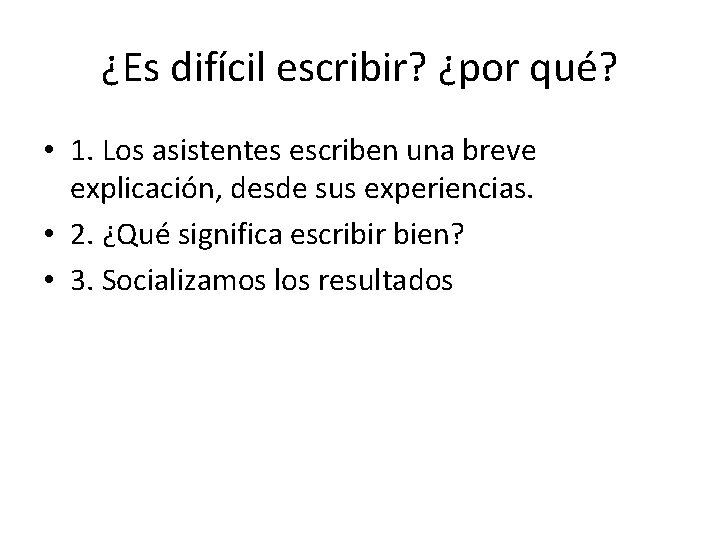 ¿Es difícil escribir? ¿por qué?

• 1. Los asistentes escriben una breve explicación, desde sus experiencias.
• 2. ¿Qué significa escribir bien?
• 3. Socializamos los resultados